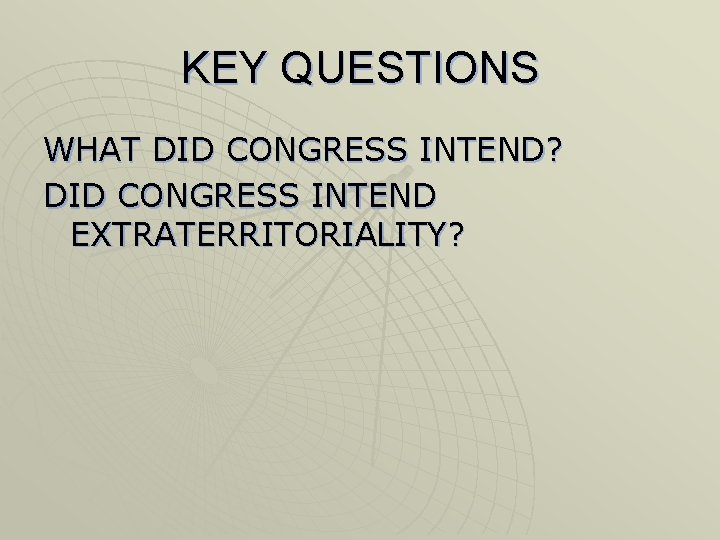 KEY QUESTIONS

WHAT DID CONGRESS INTEND?

DID CONGRESS INTEND EXTRATERRITORIALITY?